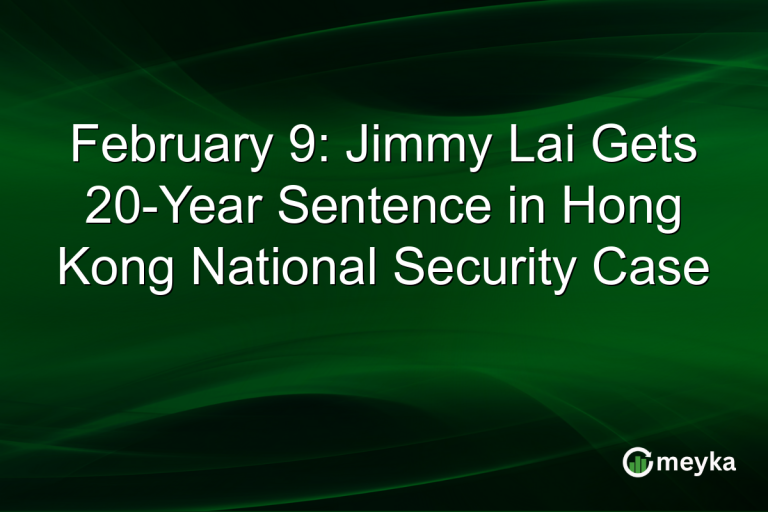 February 9: Jimmy Lai Gets 20-Year Sentence in Hong Kong National Security Case

meyka